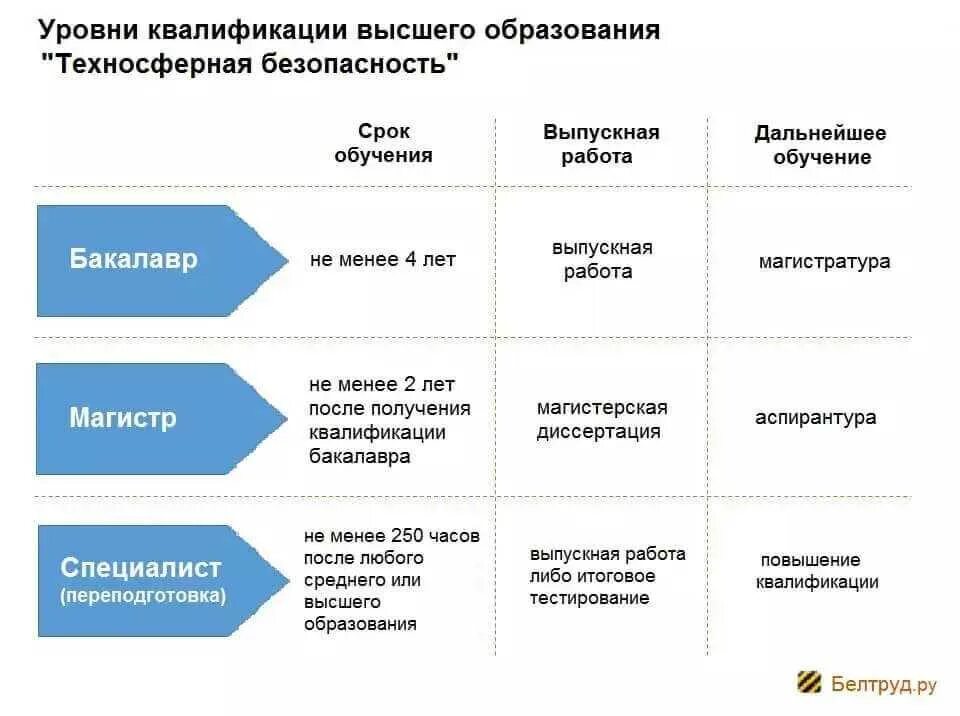 Уровни квалификации высшего образования
"Техносферная безопасность"

| | Срок обучения | Выпускная работа | Дальнейшее обучение |
|---|---|---|---|
| Бакалавр | не менее 4 лет | выпускная работа | магистратура |
| Магистр | не менее 2 лет после получения квалификации бакалавра | магистерская диссертация | аспирантура |
| Специалист (переподготовка) | не менее 250 часов после любого среднего или высшего образования | выпускная работа либо итоговое тестирование | повышение квалификации |

Белтруд.ру